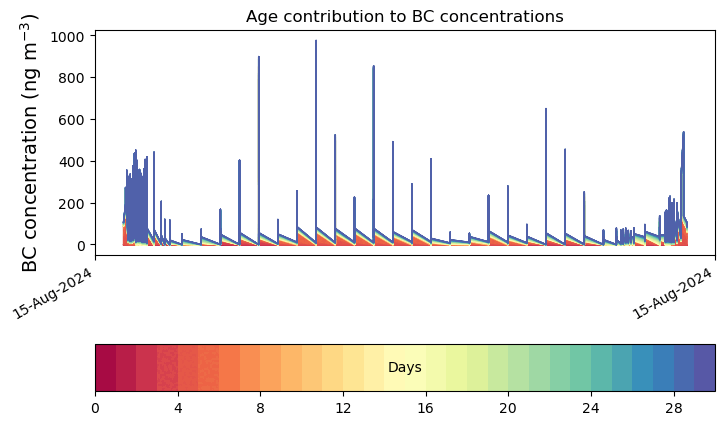 Age contribution to BC concentrations

BC concentration (ng m$^{-3}$)

1000
800
600
400
200
0

15-Aug-2024
15-Aug-2024

Days

0
4
8
12
16
20
24
28